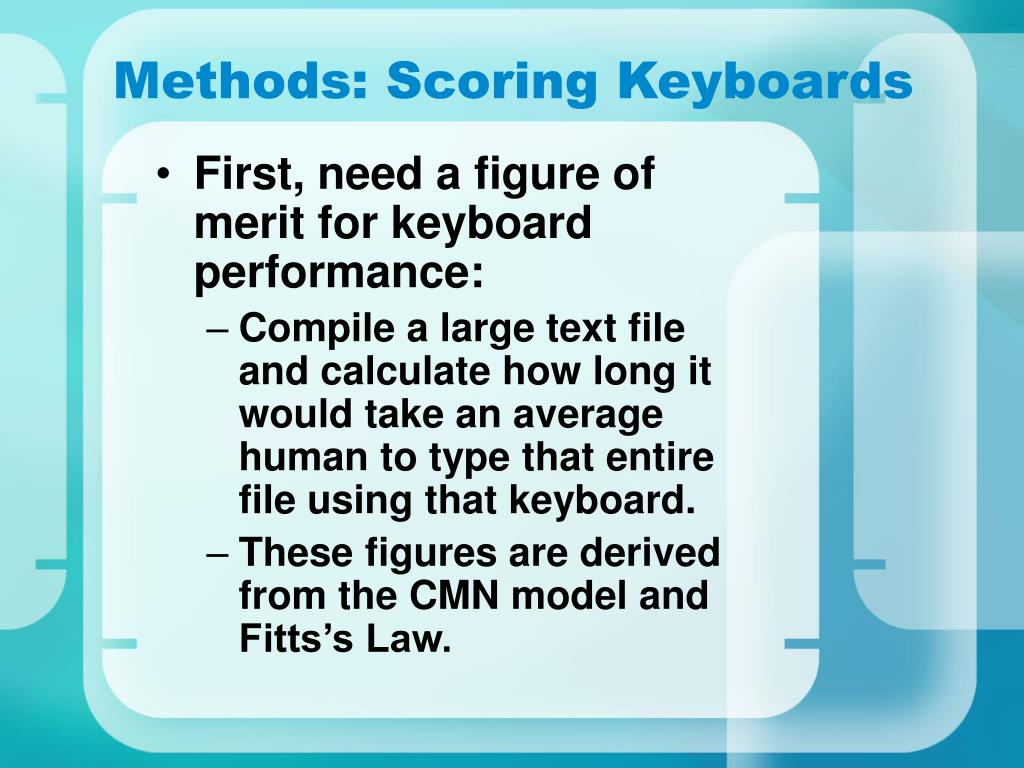 Methods: Scoring Keyboards

• First, need a figure of merit for keyboard performance:
– Compile a large text file and calculate how long it would take an average human to type that entire file using that keyboard.
– These figures are derived from the CMN model and Fitts’s Law.